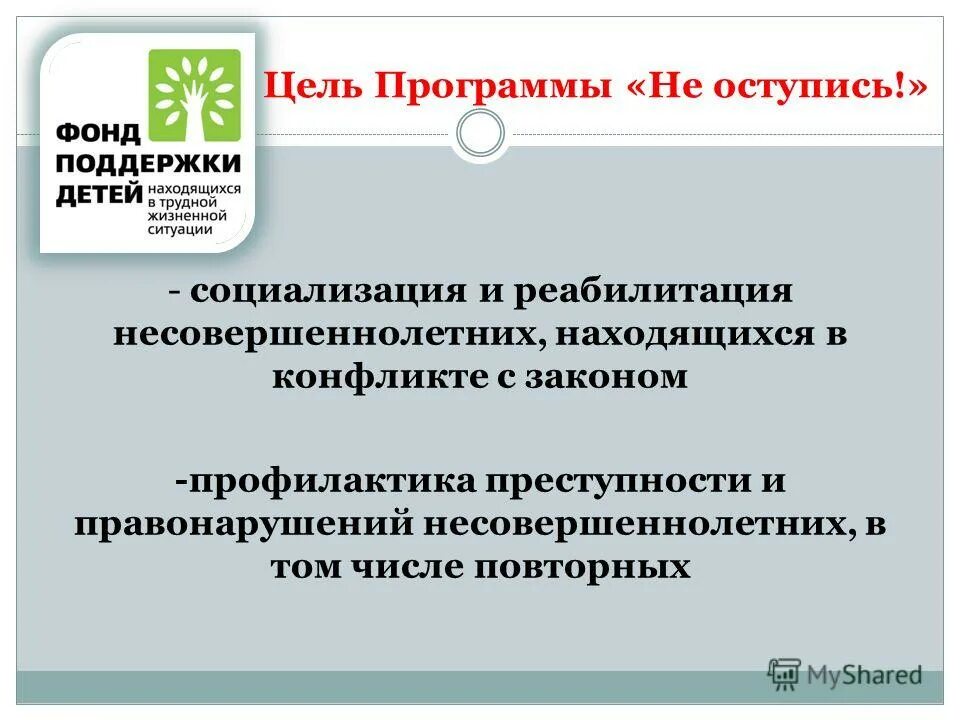 ФОНД ПОДДЕРЖКИ ДЕТЕЙ находящихся в трудной жизненной ситуации

Цель Программы «Не оступись!»

- социализация и реабилитация несовершеннолетних, находящихся в конфликте с законом

-профилактика преступности и правонарушений несовершеннолетних, в том числе повторных

MyShared